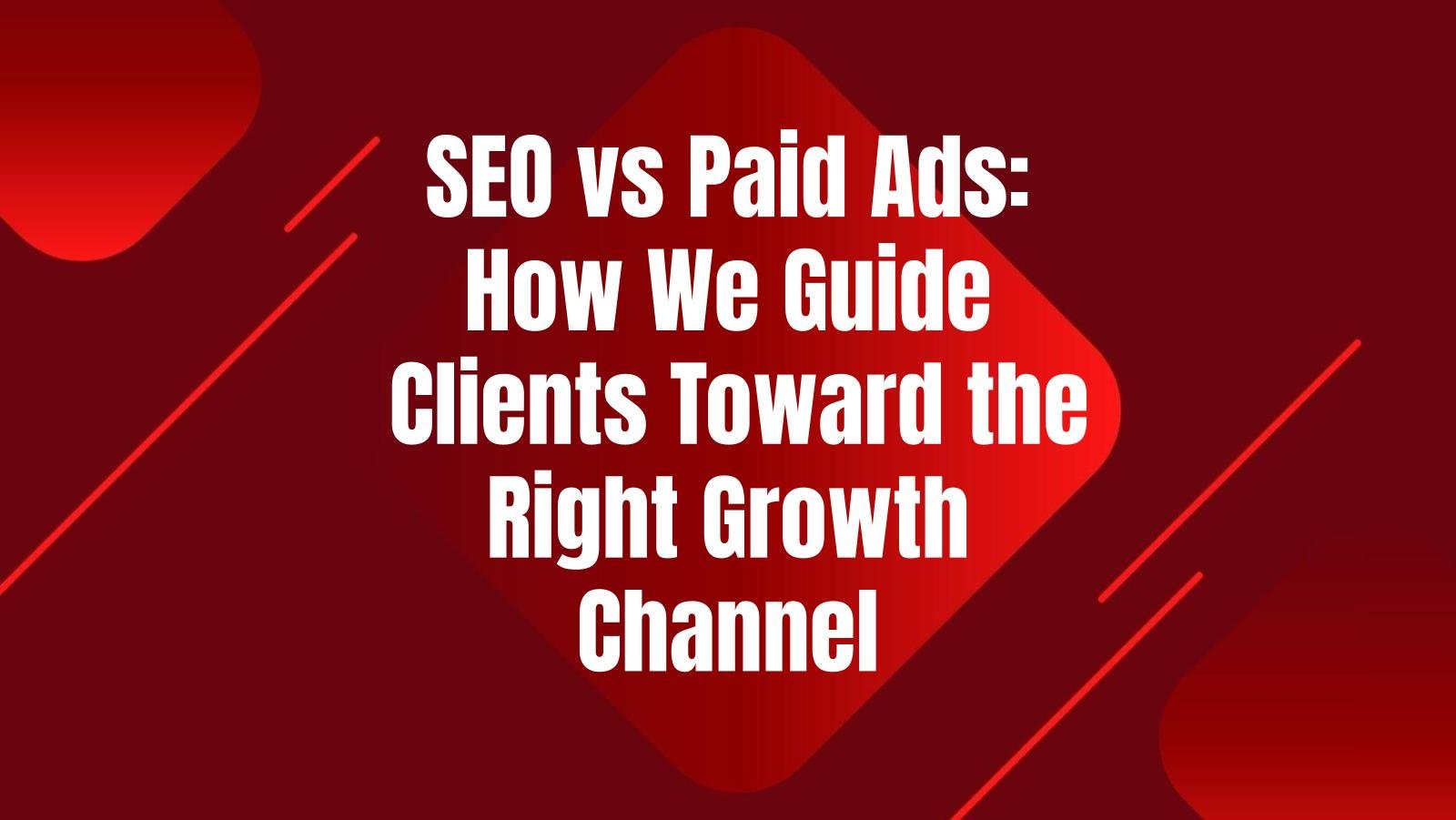 SEO vs Paid Ads: How We Guide Clients Toward the Right Growth Channel